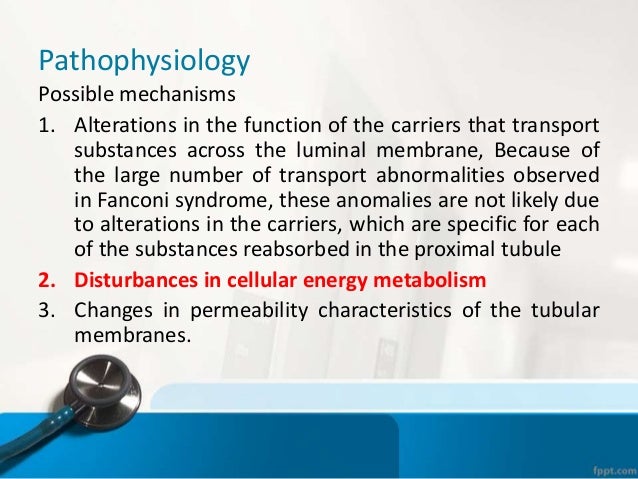 Pathophysiology

Possible mechanisms

1. Alterations in the function of the carriers that transport substances across the luminal membrane, Because of the large number of transport abnormalities observed in Fanconi syndrome, these anomalies are not likely due to alterations in the carriers, which are specific for each of the substances reabsorbed in the proximal tubule

2. Disturbances in cellular energy metabolism

3. Changes in permeability characteristics of the tubular membranes.

fppt.com